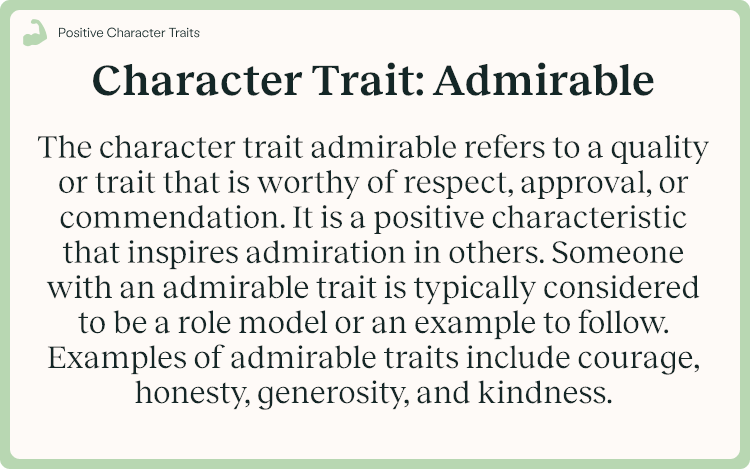 Positive Character Traits

Character Trait: Admirable

The character trait admirable refers to a quality or trait that is worthy of respect, approval, or commendation. It is a positive characteristic that inspires admiration in others. Someone with an admirable trait is typically considered to be a role model or an example to follow. Examples of admirable traits include courage, honesty, generosity, and kindness.